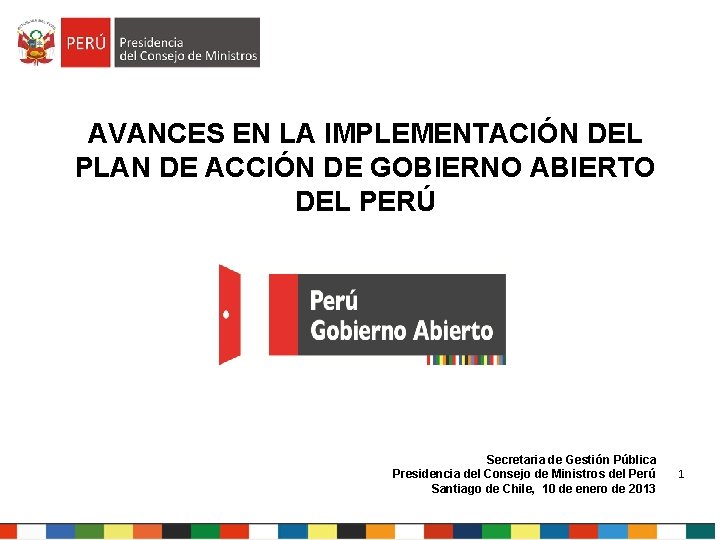 PERÚ Presidencia del Consejo de Ministros

AVANCES EN LA IMPLEMENTACIÓN DEL PLAN DE ACCIÓN DE GOBIERNO ABIERTO DEL PERÚ

Perú Gobierno Abierto

Secretaria de Gestión Pública
Presidencia del Consejo de Ministros del Perú
Santiago de Chile, 10 de enero de 2013

1